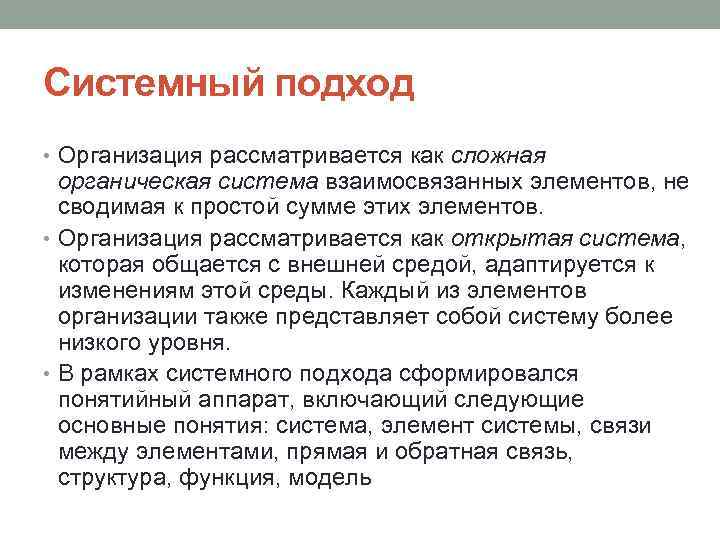 Системный подход

• Организация рассматривается как сложная органическая система взаимосвязанных элементов, не сводимая к простой сумме этих элементов.

• Организация рассматривается как открытая система, которая общается с внешней средой, адаптируется к изменениям этой среды. Каждый из элементов организации также представляет собой систему более низкого уровня.

• В рамках системного подхода сформировался понятийный аппарат, включающий следующие основные понятия: система, элемент системы, связи между элементами, прямая и обратная связь, структура, функция, модель